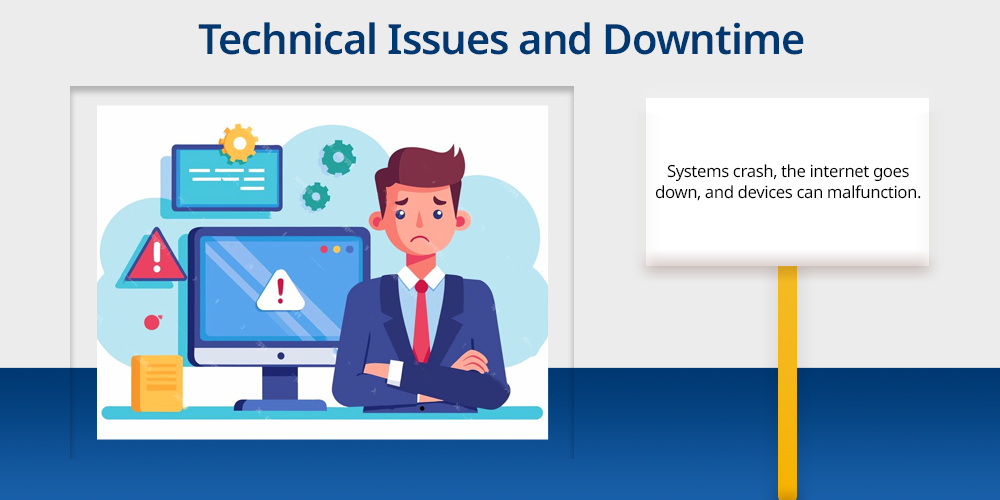 Technical Issues and Downtime

Systems crash, the internet goes down, and devices can malfunction.